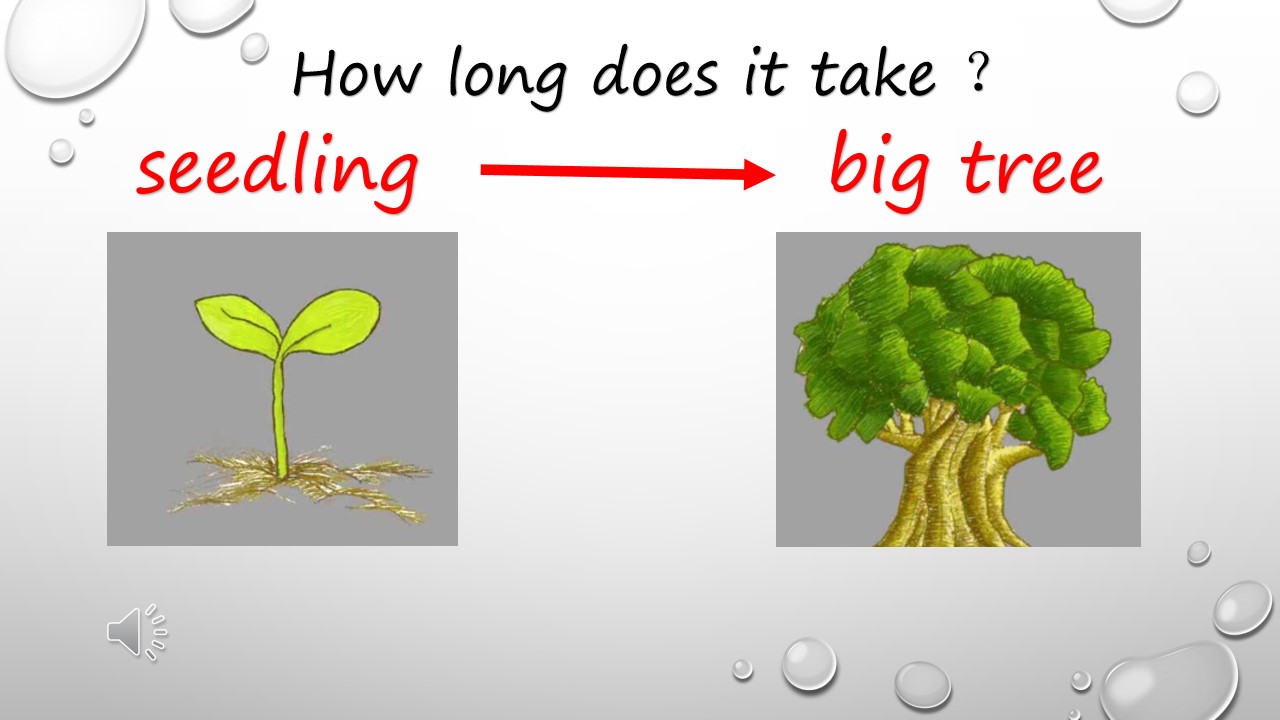 How long does it take ?

seedling → big tree